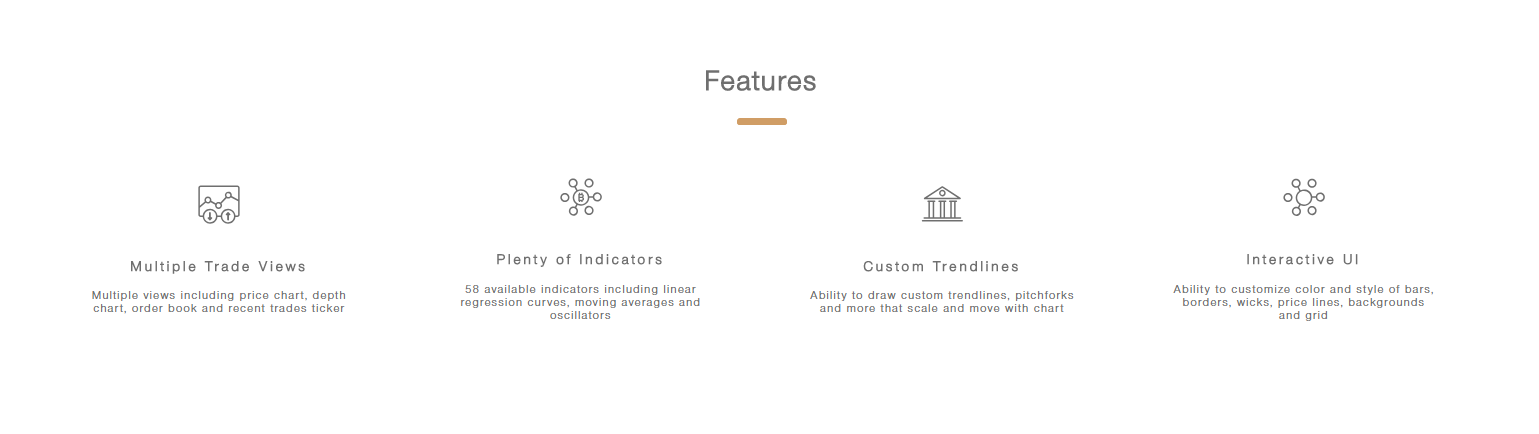 Features

Multiple Trade Views

Multiple views including price chart, depth chart, order book and recent trades ticker

Plenty of Indicators

58 available indicators including linear regression curves, moving averages and oscillators

Custom Trendlines

Ability to draw custom trendlines, pitchforks and more that scale and move with chart

Interactive UI

Ability to customize color and style of bars, borders, wicks, price lines, backgrounds and grid